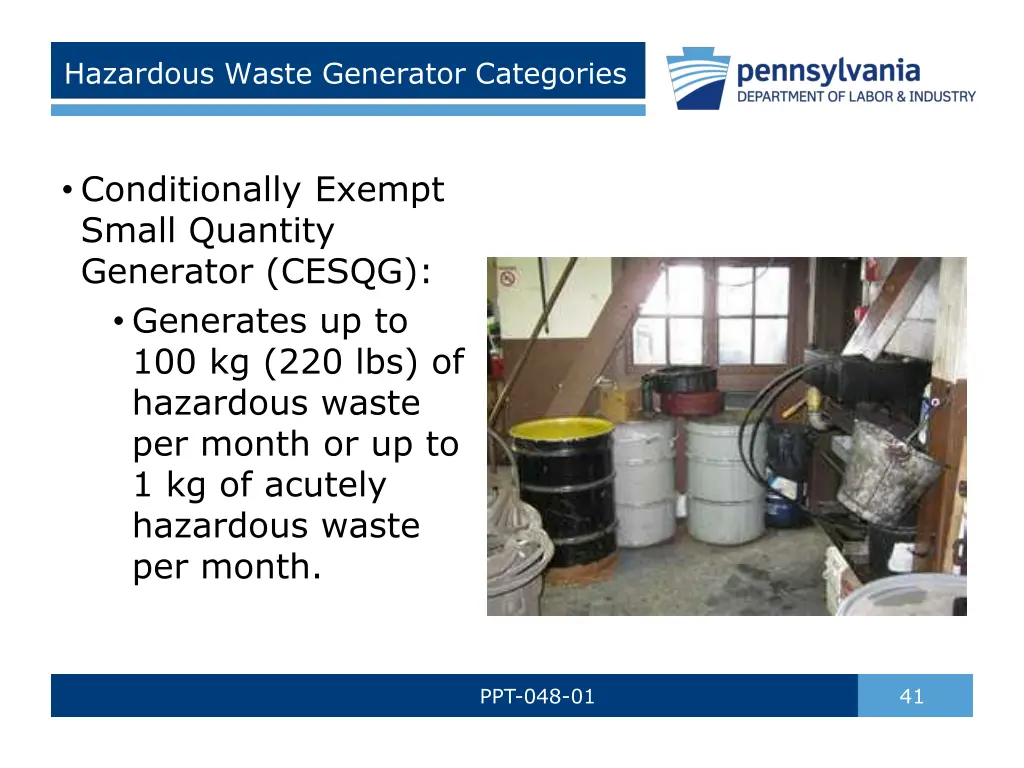 Hazardous Waste Generator Categories

pennsylvania
DEPARTMENT OF LABOR & INDUSTRY

• Conditionally Exempt Small Quantity Generator (CESQG):
  • Generates up to 100 kg (220 lbs) of hazardous waste per month or up to 1 kg of acutely hazardous waste per month.

PPT-048-01

41